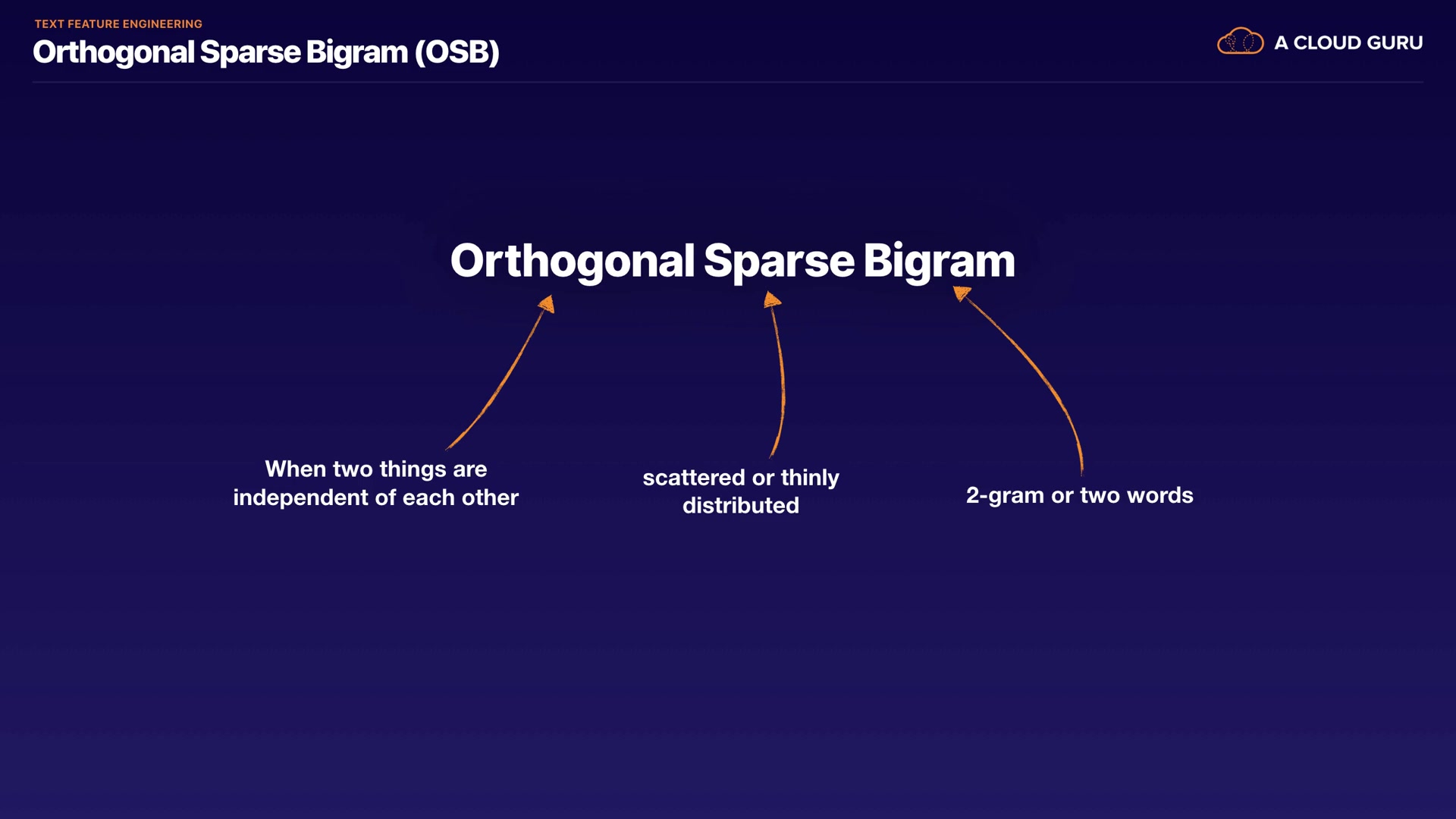 TEXT FEATURE ENGINEERING
Orthogonal Sparse Bigram (OSB)

A CLOUD GURU

Orthogonal Sparse Bigram

When two things are independent of each other

scattered or thinly distributed

2-gram or two words